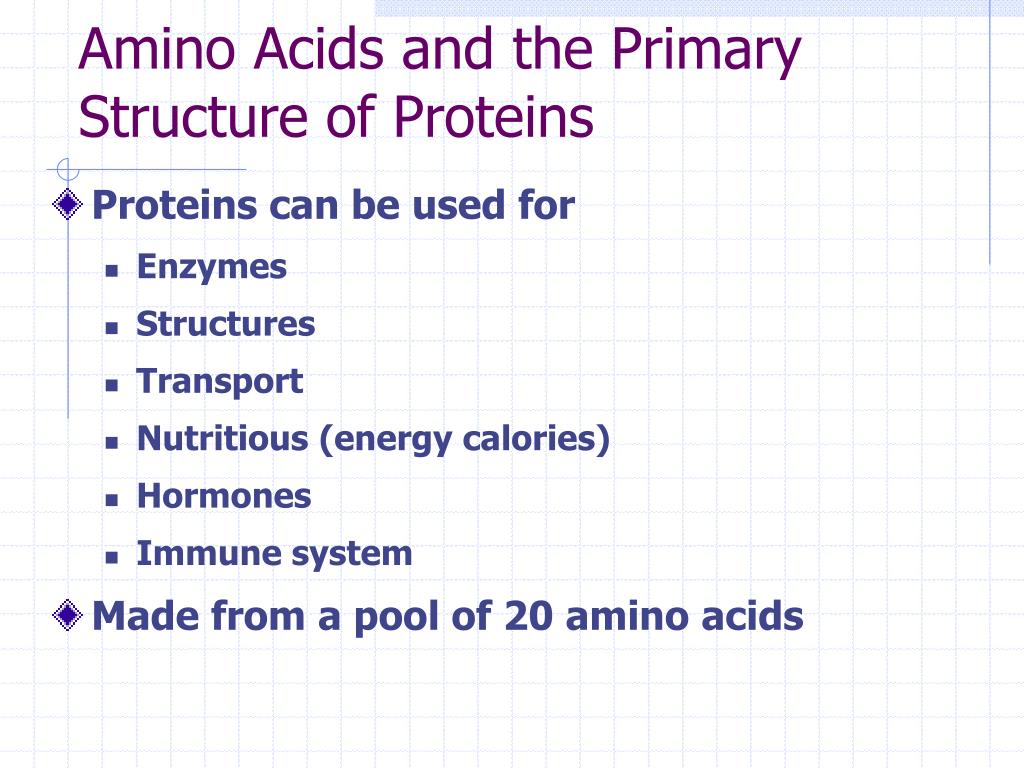 Amino Acids and the Primary Structure of Proteins

Proteins can be used for

Enzymes

Structures

Transport

Nutritious (energy calories)

Hormones

Immune system

Made from a pool of 20 amino acids